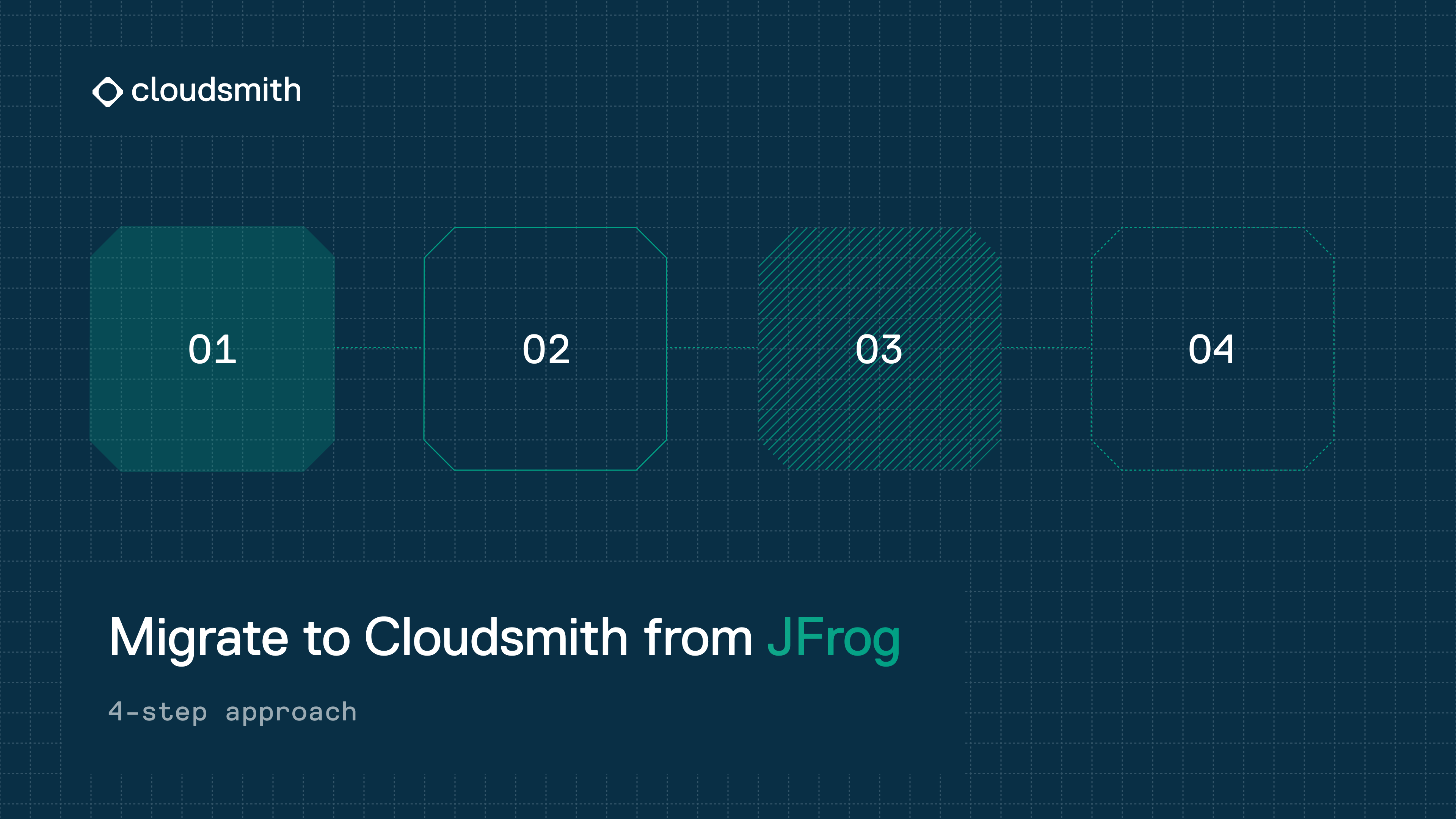 cloudsmith

01

02

03

04

Migrate to Cloudsmith from JFrog

4-step approach